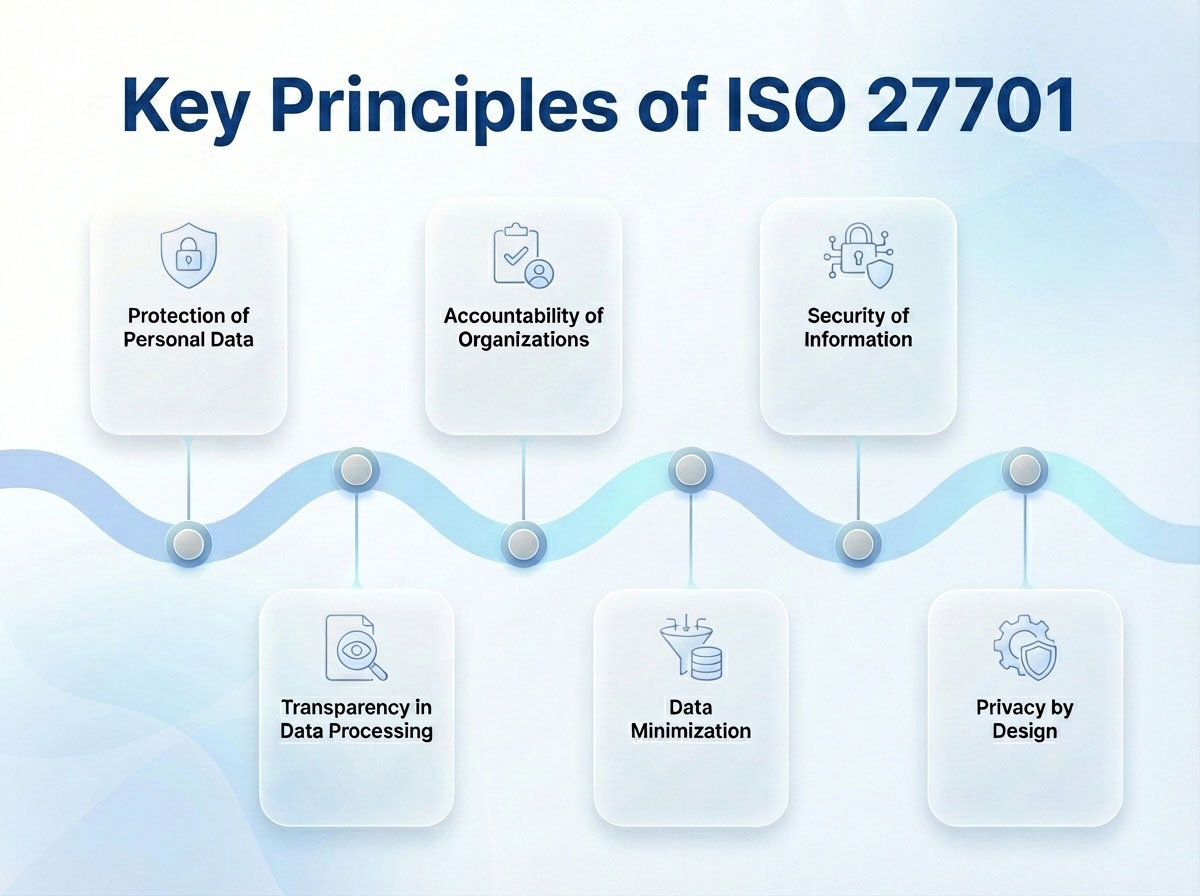 Key Principles of ISO 27701

Protection of Personal Data

Accountability of Organizations

Security of Information

Transparency in Data Processing

Data Minimization

Privacy by Design